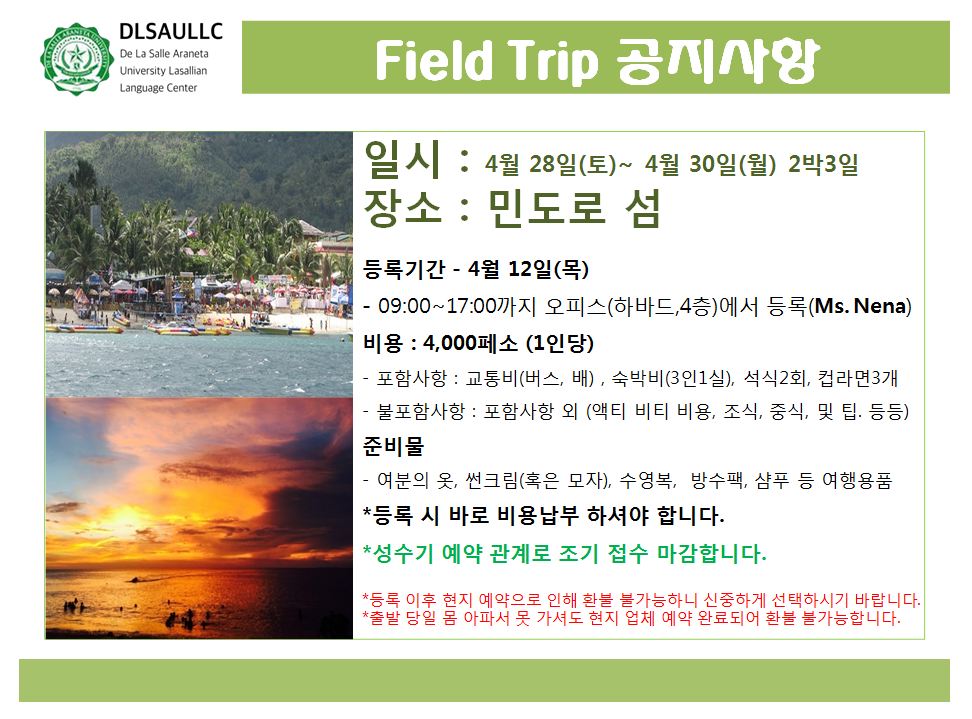 DLSAULLC
De La Salle Araneta University Lasallian Language Center

Field Trip 공지사항

일시 : 4월 28일(토)~ 4월 30일(월) 2박3일
장소 : 민도로 섬

등록기간 - 4월 12일(목)
- 09:00~17:00까지 오피스(하바드,4층)에서 등록(Ms. Nena)

비용 : 4,000페소 (1인당)
- 포함사항 : 교통비(버스, 배) , 숙박비(3인1실), 석식2회, 컵라면3개
- 불포함사항 : 포함사항 외 (액티 비티 비용, 조식, 중식, 및 팁. 등등)

준비물
- 여분의 옷, 썬크림(혹은 모자), 수영복, 방수팩, 샴푸 등 여행용품

*등록 시 바로 비용납부 하셔야 합니다.
*성수기 예약 관계로 조기 접수 마감합니다.

*등록 이후 현지 예약으로 인해 환불 불가능하니 신중하게 선택하시기 바랍니다.
*출발 당일 몸 아파서 못 가셔도 현지 업체 예약 완료되어 환불 불가능합니다.